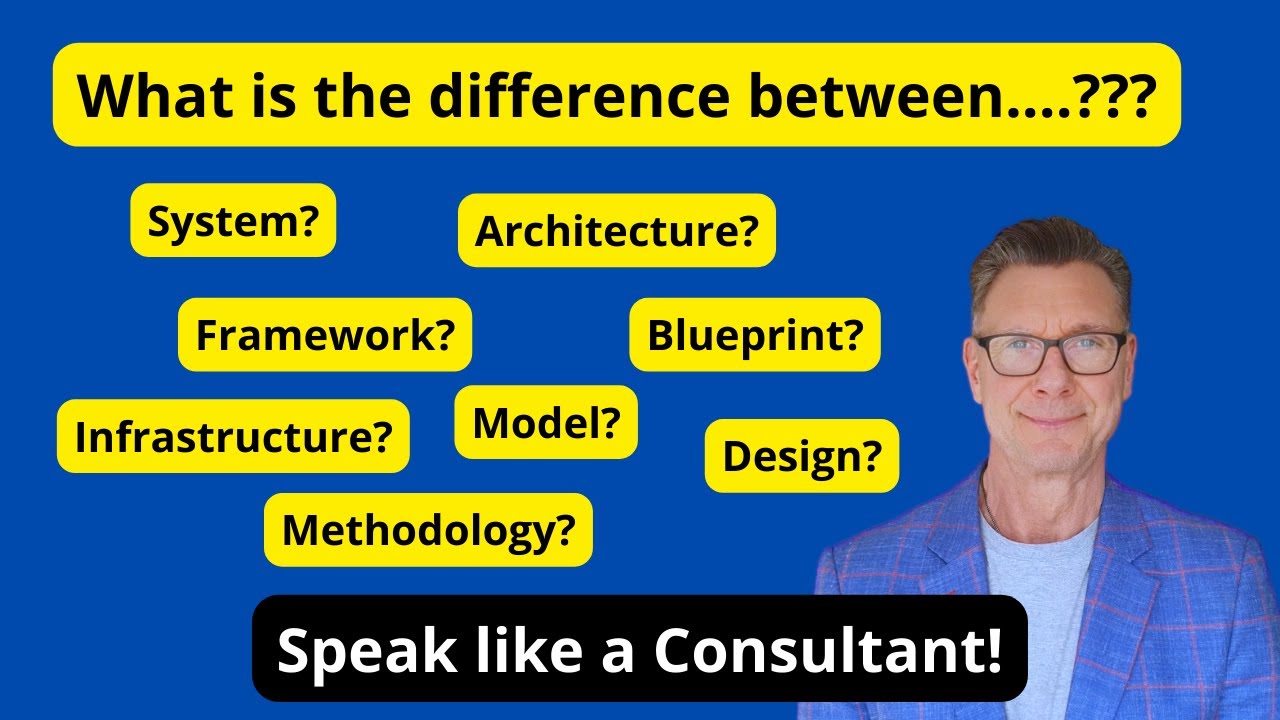 What is the difference between....???

System?

Architecture?

Framework?

Blueprint?

Infrastructure?

Model?

Design?

Methodology?

Speak like a Consultant!